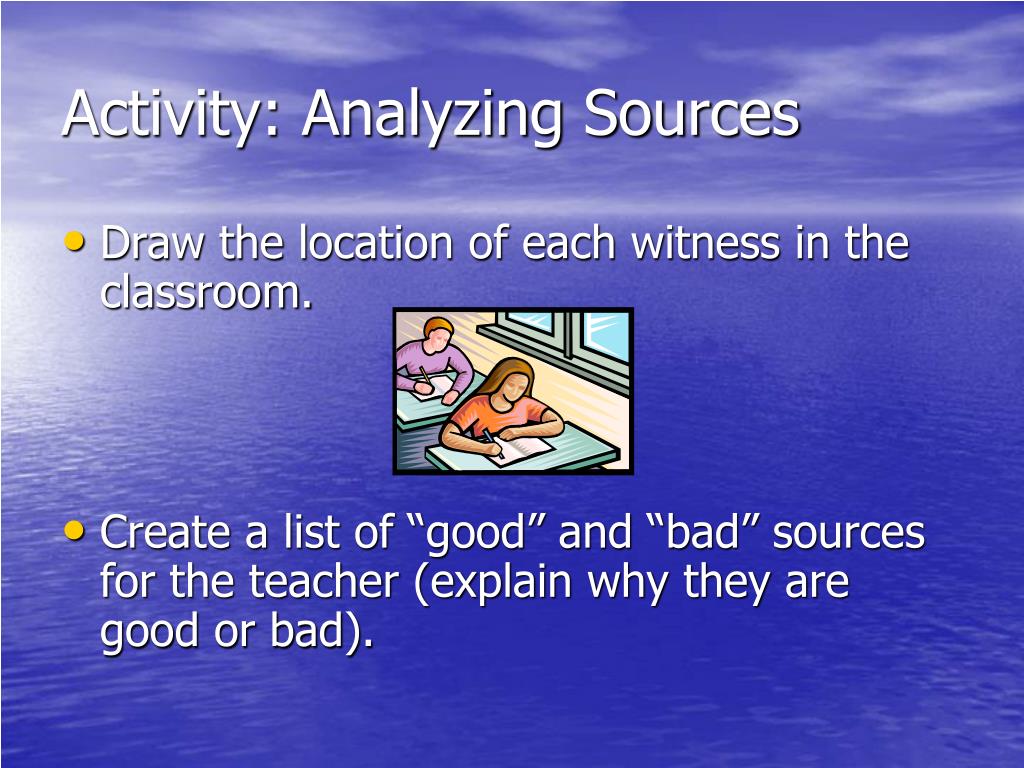 Activity: Analyzing Sources

• Draw the location of each witness in the classroom.

• Create a list of “good” and “bad” sources for the teacher (explain why they are good or bad).